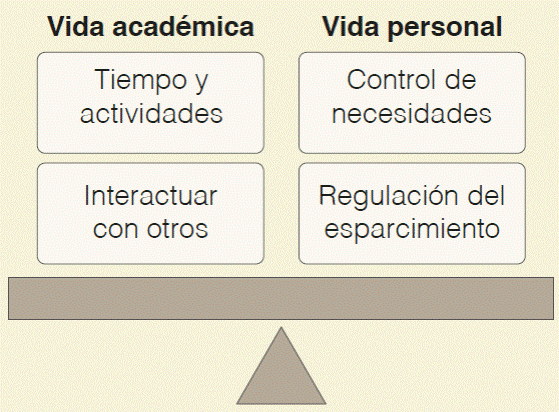 Vida académica

Tiempo y actividades

Interactuar con otros

Vida personal

Control de necesidades

Regulación del esparcimiento